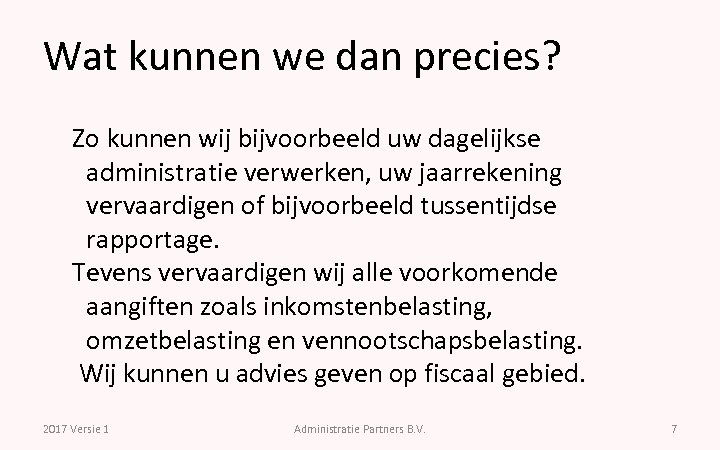 Wat kunnen we dan precies?

Zo kunnen wij bijvoorbeeld uw dagelijkse administratie verwerken, uw jaarrekening vervaardigen of bijvoorbeeld tussentijdse rapportage.

Tevens vervaardigen wij alle voorkomende aangiften zoals inkomstenbelasting, omzetbelasting en vennootschapsbelasting.

Wij kunnen u advies geven op fiscaal gebied.

2017 Versie 1

Administratie Partners B.V.

7